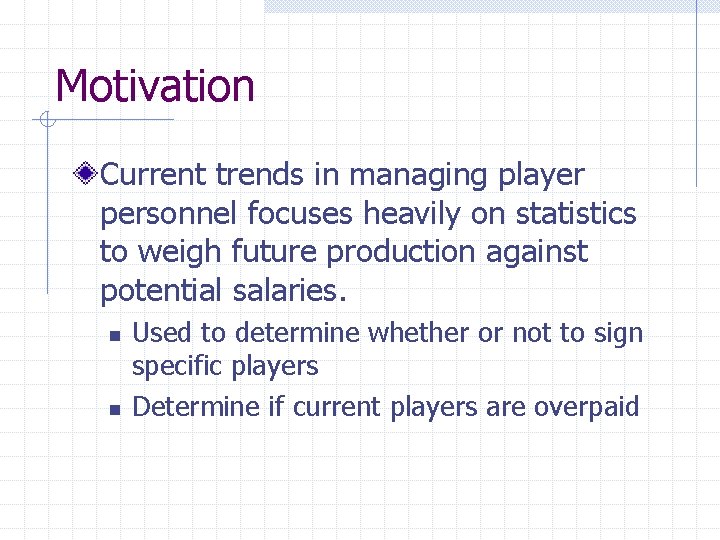 Motivation

Current trends in managing player personnel focuses heavily on statistics to weigh future production against potential salaries.

Used to determine whether or not to sign specific players

Determine if current players are overpaid